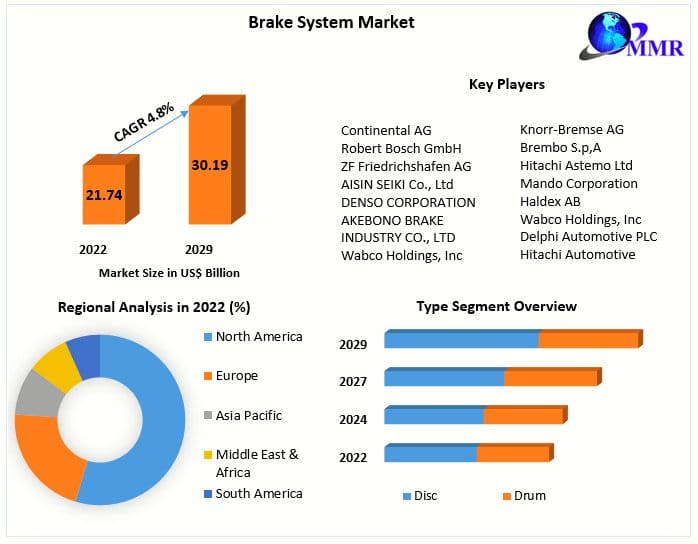 Brake System Market

MMR

CAGR 4.8%

21.74

30.19

2022

2029

Market Size in US$ Billion

Key Players

Continental AG
Robert Bosch GmbH
ZF Friedrichshafen AG
AISIN SEIKI Co., Ltd
DENSO CORPORATION
AKEBONO BRAKE INDUSTRY CO., LTD
Wabco Holdings, Inc

Knorr-Bremse AG
Brembo S.p,A
Hitachi Astemo Ltd
Mando Corporation
Haldex AB
Wabco Holdings, Inc
Delphi Automotive PLC
Hitachi Automotive

Regional Analysis in 2022 (%)

North America
Europe
Asia Pacific
Middle East & Africa
South America

Type Segment Overview

2029
2027
2024
2022

Disc
Drum